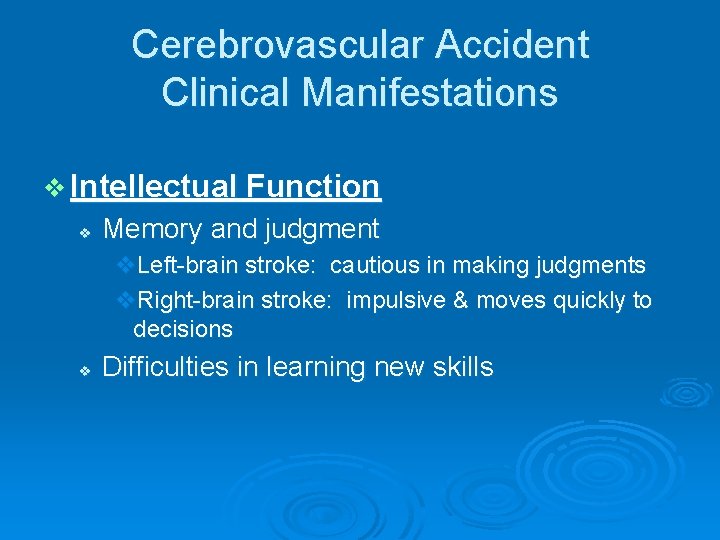 Cerebrovascular Accident
Clinical Manifestations

❖ Intellectual Function

❖ Memory and judgment

❖ Left-brain stroke: cautious in making judgments

❖ Right-brain stroke: impulsive & moves quickly to decisions

❖ Difficulties in learning new skills